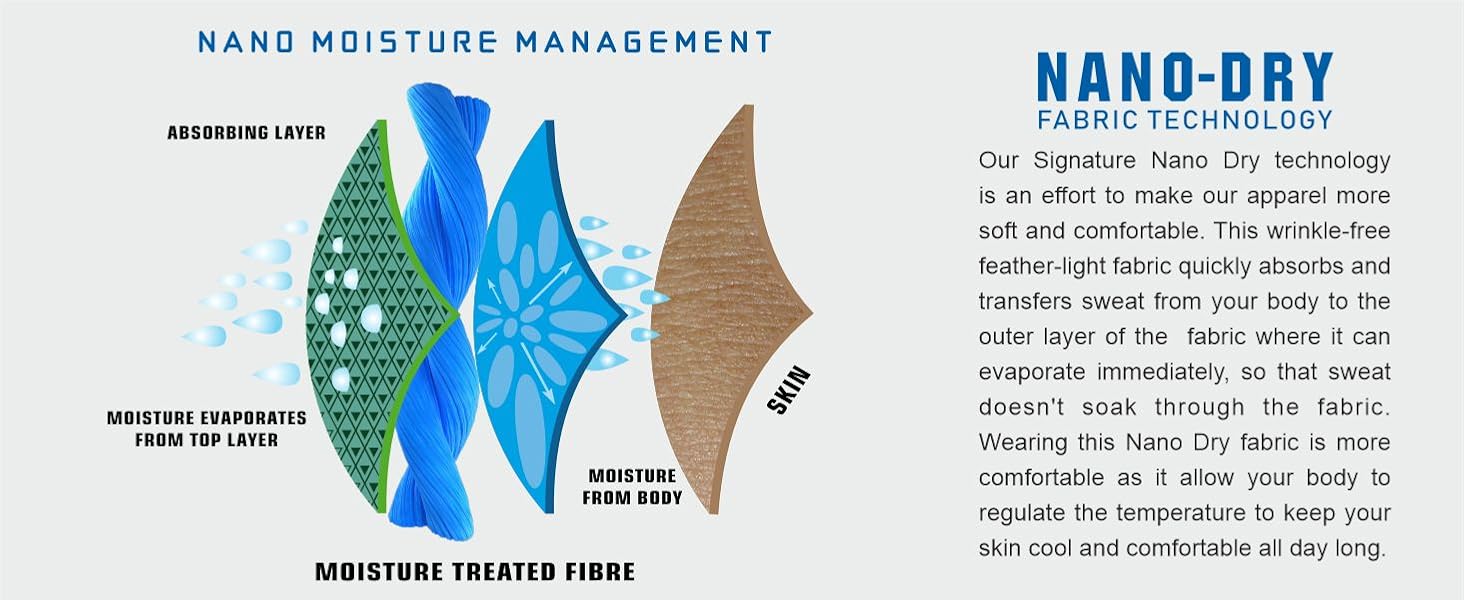 NANO MOISTURE MANAGEMENT

ABSORBING LAYER

MOISTURE EVAPORATES FROM TOP LAYER

MOISTURE FROM BODY

SKIN

MOISTURE TREATED FIBRE

NANO-DRY
FABRIC TECHNOLOGY

Our Signature Nano Dry technology is an effort to make our apparel more soft and comfortable. This wrinkle-free feather-light fabric quickly absorbs and transfers sweat from your body to the outer layer of the fabric where it can evaporate immediately, so that sweat doesn't soak through the fabric. Wearing this Nano Dry fabric is more comfortable as it allow your body to regulate the temperature to keep your skin cool and comfortable all day long.